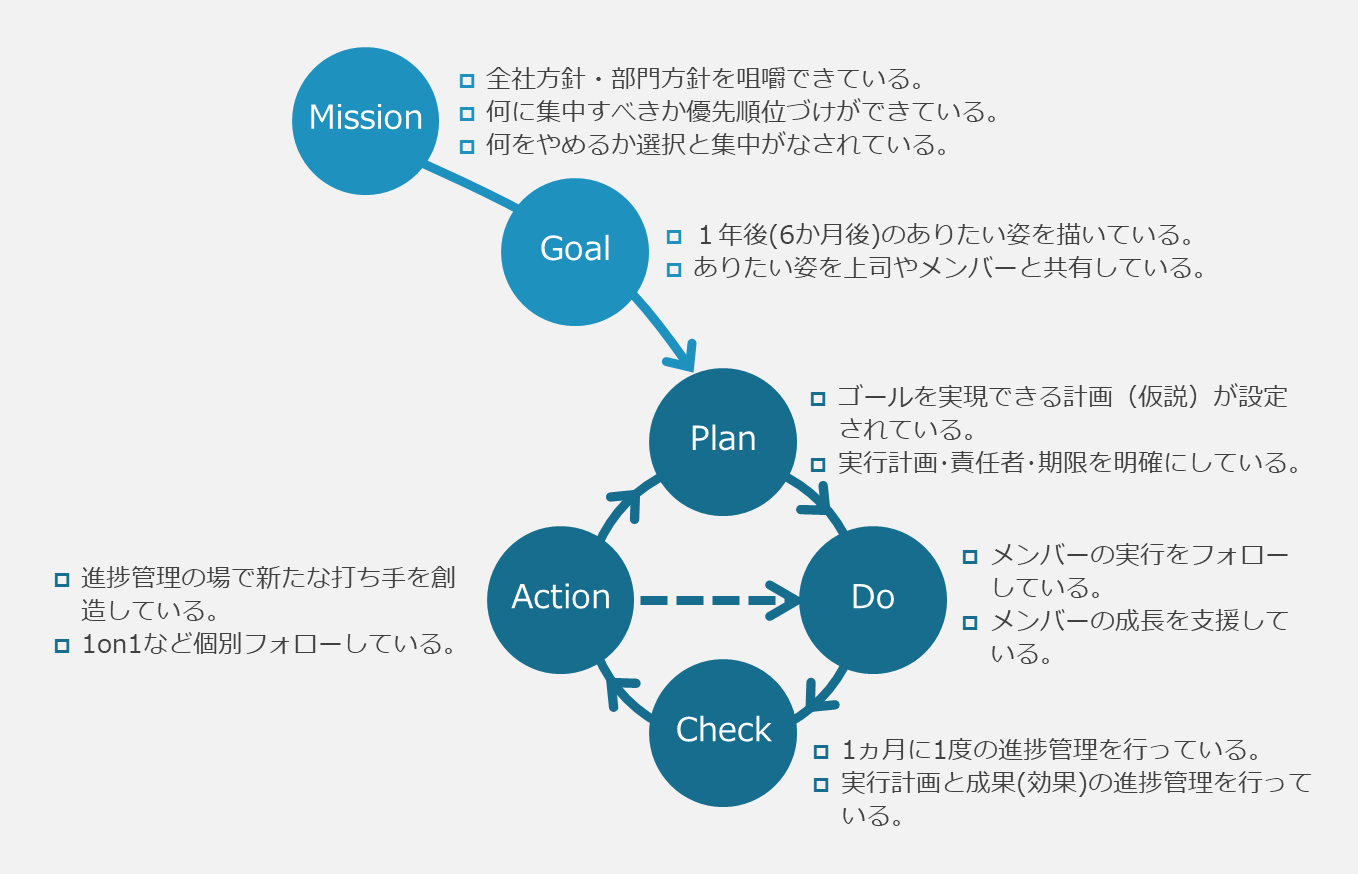 Mission

全社方針・部門方針を咀嚼できている。
何に集中すべきか優先順位づけができている。
何をやめるか選択と集中がなされている。

Goal

１年後(6か月後)のありたい姿を描いている。
ありたい姿を上司やメンバーと共有している。

Plan

ゴールを実現できる計画（仮説）が設定されている。
実行計画･責任者･期限を明確にしている。

Do

メンバーの実行をフォローしている。
メンバーの成長を支援している。

Check

1ヵ月に1度の進捗管理を行っている。
実行計画と成果(効果)の進捗管理を行っている。

Action

進捗管理の場で新たな打ち手を創造している。
1on1など個別フォローしている。